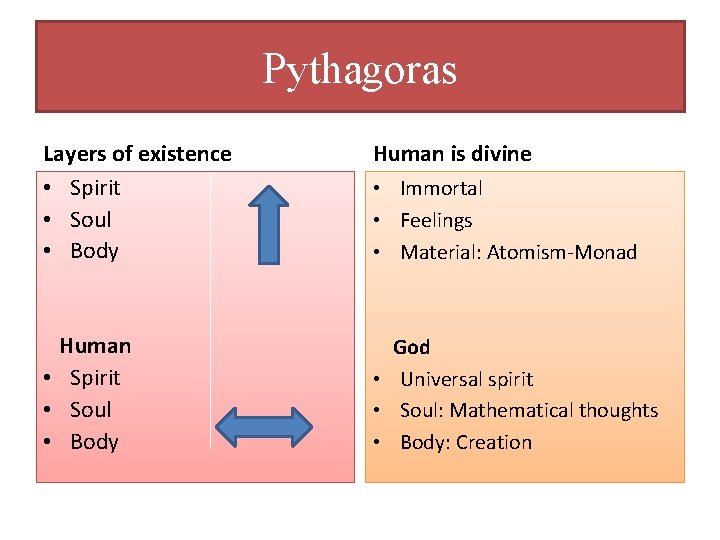 Pythagoras

Layers of existence

• Spirit
• Soul
• Body

Human
• Spirit
• Soul
• Body

Human is divine

• Immortal
• Feelings
• Material: Atomism-Monad

God
• Universal spirit
• Soul: Mathematical thoughts
• Body: Creation